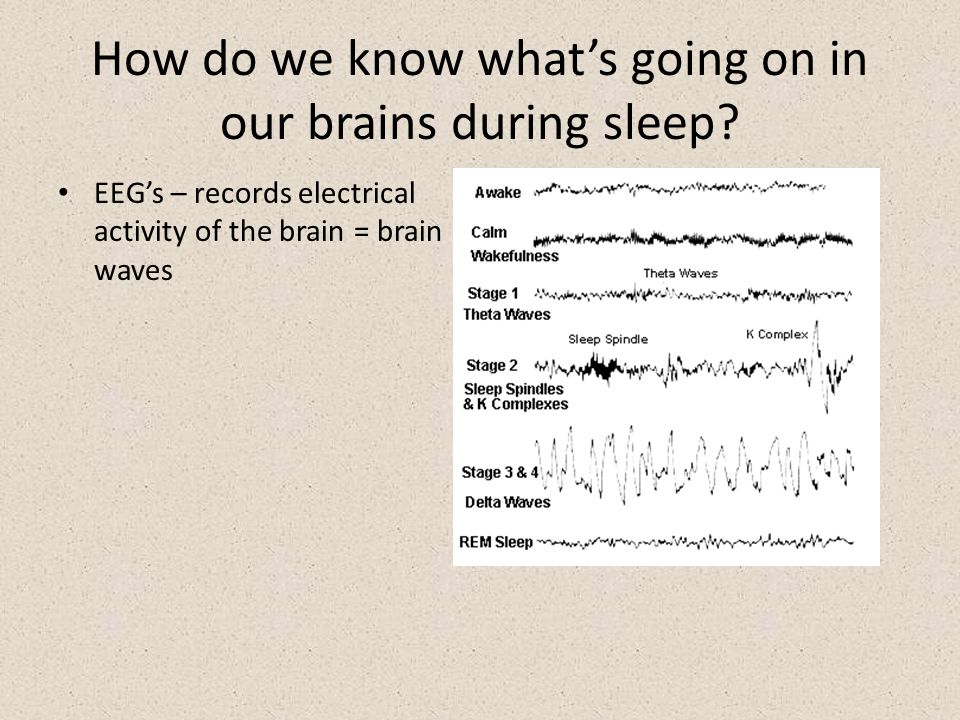 How do we know what's going on in our brains during sleep?

• EEG's – records electrical activity of the brain = brain waves

Awake

Calm Wakefulness

Theta Waves

Stage 1 Theta Waves

Sleep Spindle

K Complex

Stage 2 Sleep Spindles & K Complexes

Stage 3 & 4 Delta Waves

REM Sleep